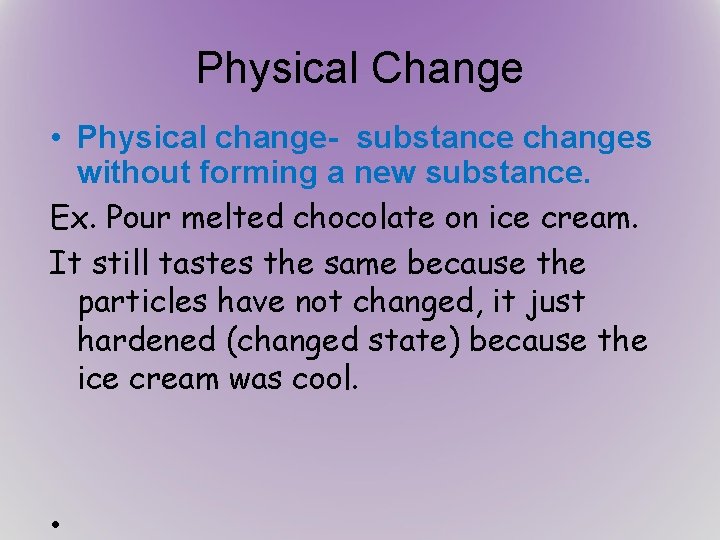 Physical Change

• Physical change- substance changes without forming a new substance.

Ex. Pour melted chocolate on ice cream.

It still tastes the same because the particles have not changed, it just hardened (changed state) because the ice cream was cool.

•